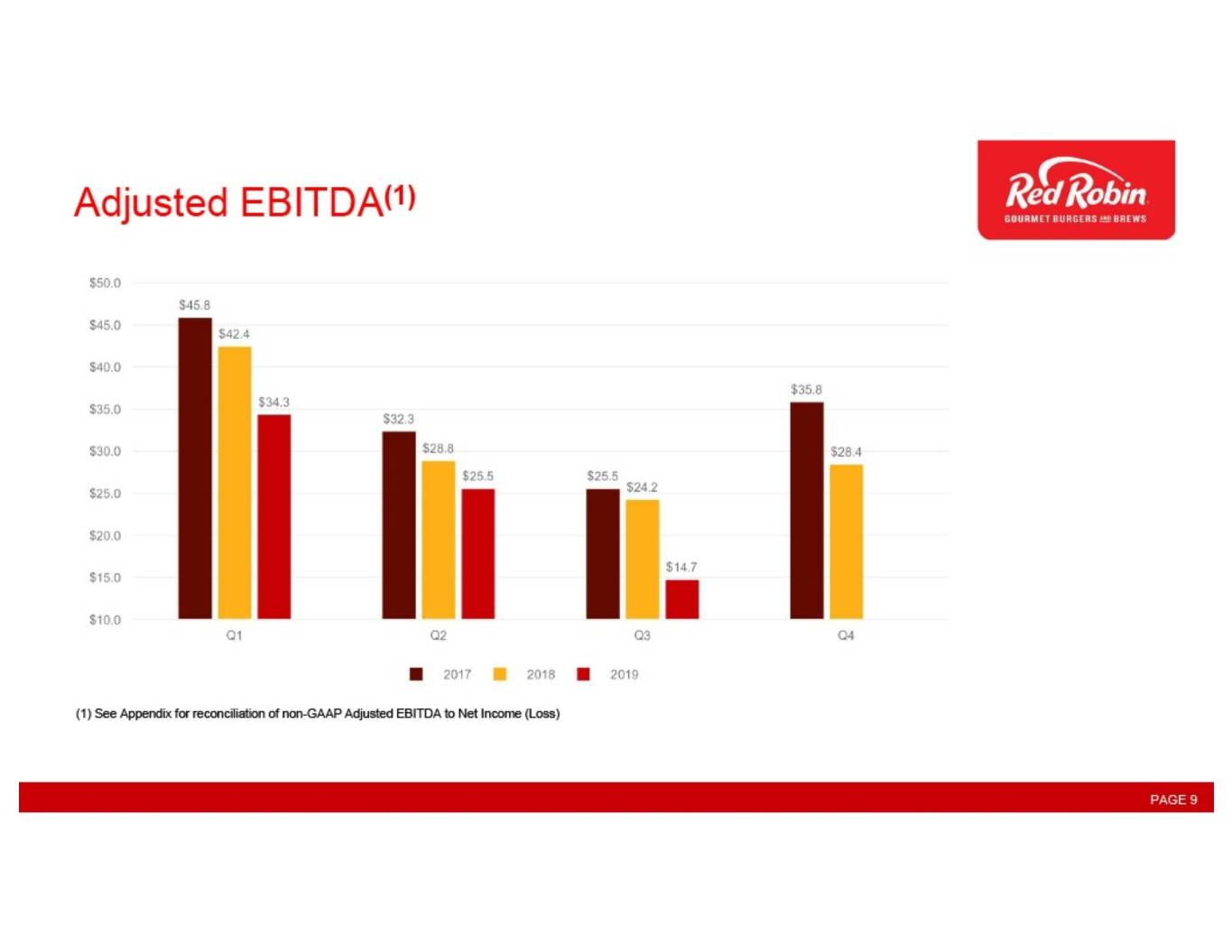 Adjusted EBITDA$^{(1)}$

Red Robin
GOURMET BURGERS AND BREWS

$50.0
$45.0
$40.0
$35.0
$30.0
$25.0
$20.0
$15.0
$10.0

$45.8
$42.4
$34.3
$32.3
$28.8
$25.5
$25.5
$24.2
$14.7
$35.8
$28.4

Q1
Q2
Q3
Q4

2017 2018 2019

(1) See Appendix for reconciliation of non-GAAP Adjusted EBITDA to Net Income (Loss)

PAGE 9